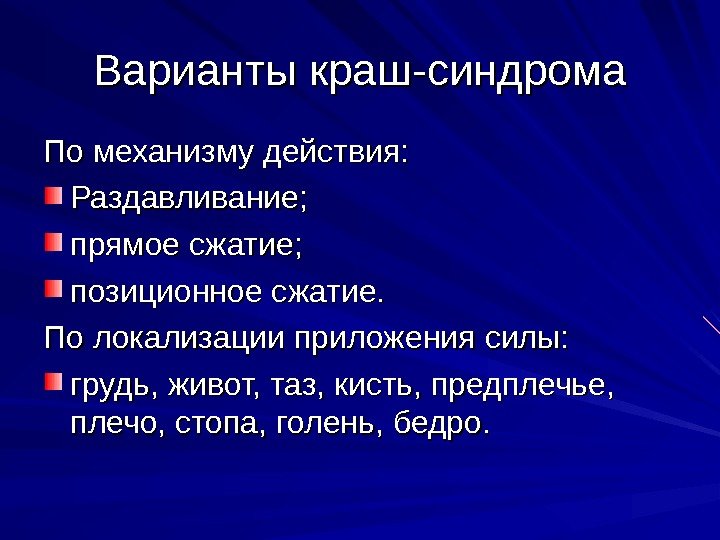 Варианты краш-синдрома

По механизму действия:

Раздавливание;

прямое сжатие;

позиционное сжатие.

По локализации приложения силы:

грудь, живот, таз, кисть, предплечье, плечо, стопа, голень, бедро.